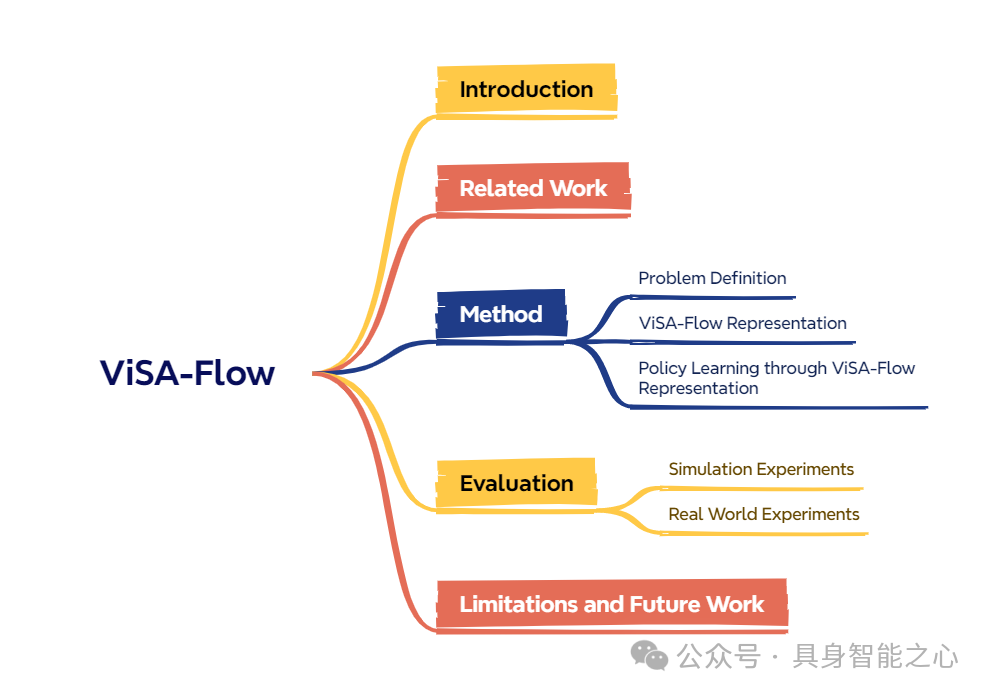 ViSA-Flow

Introduction

Related Work

Method

Problem Definition

ViSA-Flow Representation

Policy Learning through ViSA-Flow Representation

Evaluation

Simulation Experiments

Real World Experiments

Limitations and Future Work

公众号 · 具身智能之心